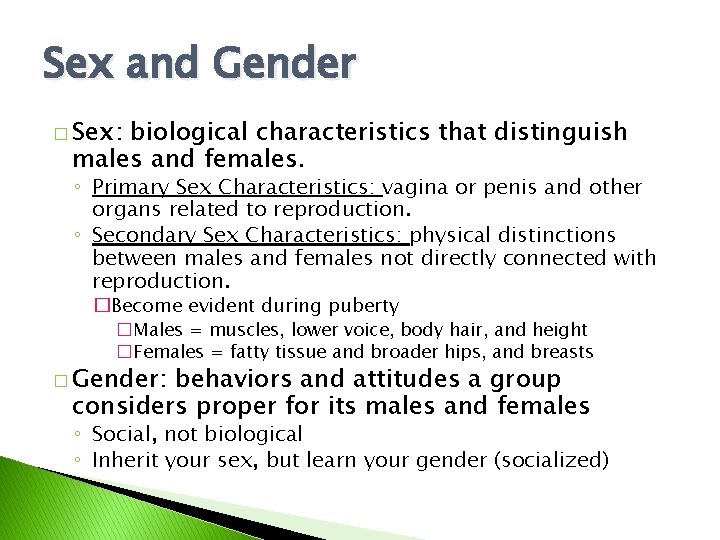 Sex and Gender

□ Sex: biological characteristics that distinguish males and females.

◦ Primary Sex Characteristics: vagina or penis and other organs related to reproduction.

◦ Secondary Sex Characteristics: physical distinctions between males and females not directly connected with reproduction.

□Become evident during puberty

□Males = muscles, lower voice, body hair, and height

□Females = fatty tissue and broader hips, and breasts

□ Gender: behaviors and attitudes a group considers proper for its males and females

◦ Social, not biological

◦ Inherit your sex, but learn your gender (socialized)